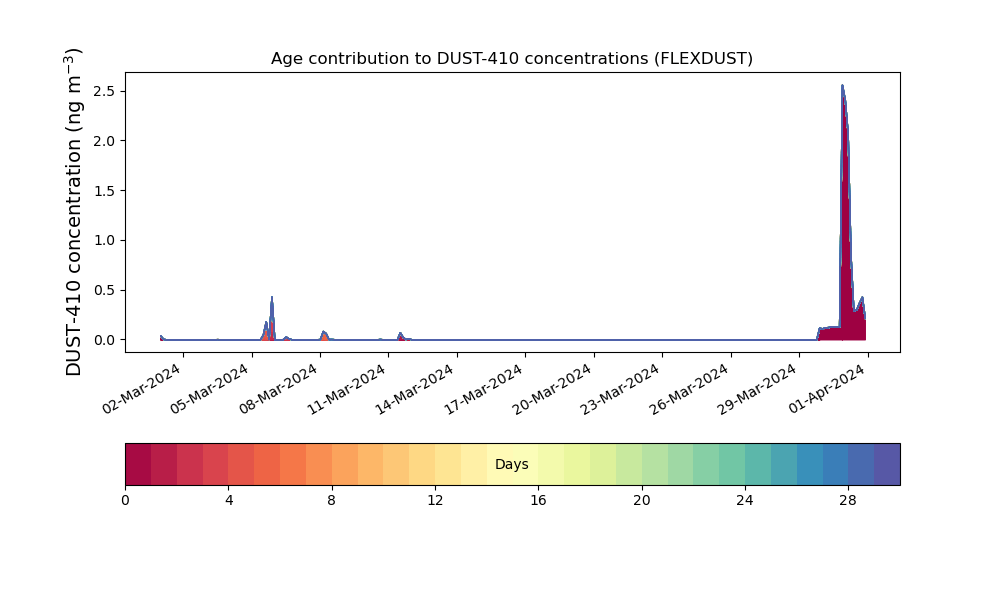 Age contribution to DUST-410 concentrations (FLEXDUST)

DUST-410 concentration (ng m$^{-3}$)

2.5
2.0
1.5
1.0
0.5
0.0

02-Mar-2024
05-Mar-2024
08-Mar-2024
11-Mar-2024
14-Mar-2024
17-Mar-2024
20-Mar-2024
23-Mar-2024
26-Mar-2024
29-Mar-2024
01-Apr-2024

Days

0
4
8
12
16
20
24
28